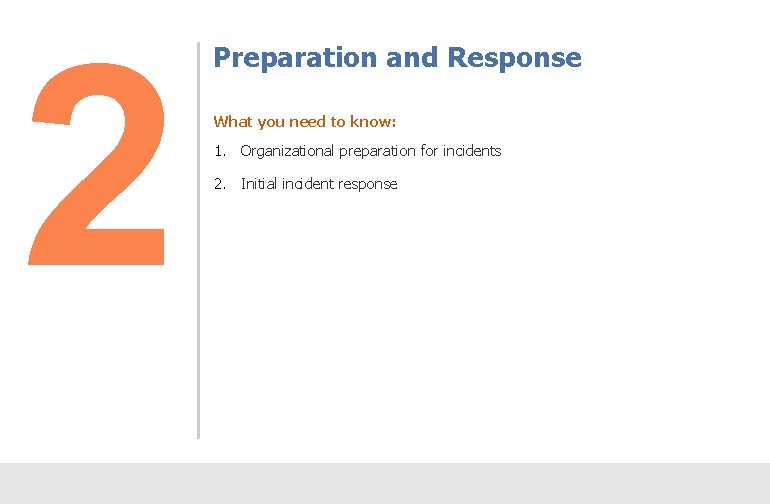 2

Preparation and Response

What you need to know:

1. Organizational preparation for incidents

2. Initial incident response